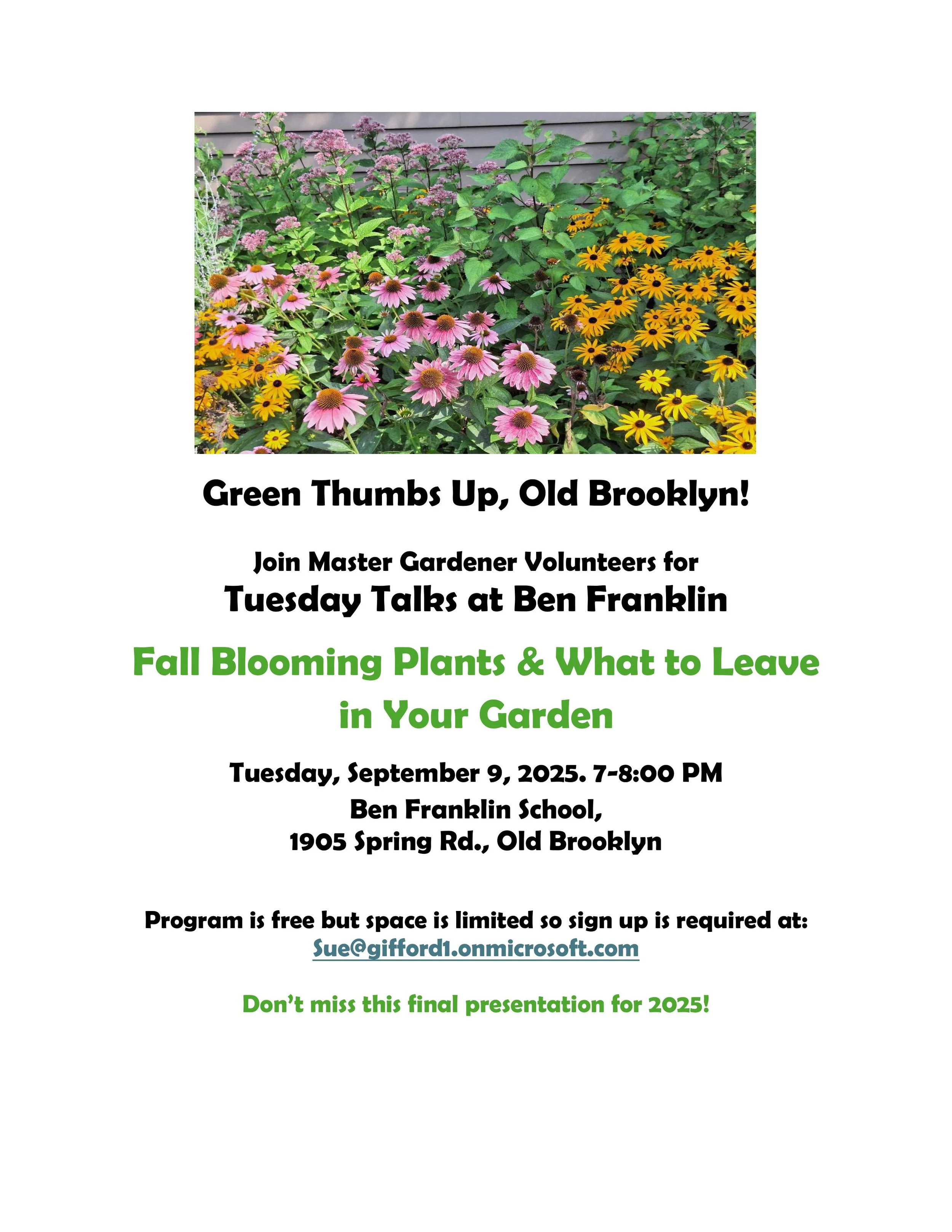 Green Thumbs Up, Old Brooklyn!

Join Master Gardener Volunteers for
Tuesday Talks at Ben Franklin

Fall Blooming Plants & What to Leave in Your Garden

Tuesday, September 9, 2025. 7-8:00 PM
Ben Franklin School,
1905 Spring Rd., Old Brooklyn

Program is free but space is limited so sign up is required at:
Sue@gifford1.onmicrosoft.com

Don't miss this final presentation for 2025!